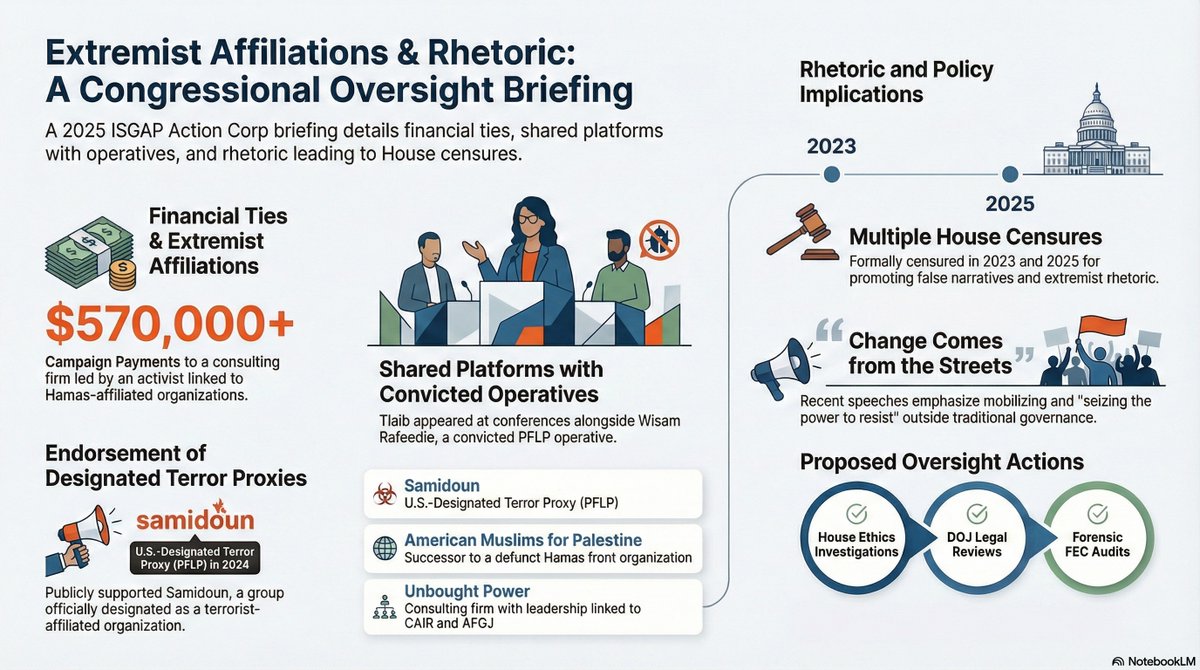 Extremist Affiliations & Rhetoric: A Congressional Oversight Briefing

A 2025 ISGAP Action Corp briefing details financial ties, shared platforms with operatives, and rhetoric leading to House censures.

Financial Ties & Extremist Affiliations

$570,000+

Campaign Payments to a consulting firm led by an activist linked to Hamas-affiliated organizations.

Endorsement of Designated Terror Proxies

samidoun

U.S.-Designated Terror Proxy (PFLP) in 2024

Publicly supported Samidoun, a group officially designated as a terrorist-affiliated organization.

Shared Platforms with Convicted Operatives

Tlaib appeared at conferences alongside Wisam Rafeedie, a convicted PFLP operative.

Samidoun
U.S.-Designated Terror Proxy (PFLP)

American Muslims for Palestine
Successor to a defunct Hamas front organization

Unbought Power
Consulting firm with leadership linked to CAIR and AFGJ

Rhetoric and Policy Implications

2023

2025

Multiple House Censures

Formally censured in 2023 and 2025 for promoting false narratives and extremist rhetoric.

"Change Comes from the Streets"

Recent speeches emphasize mobilizing and "seizing the power to resist" outside traditional governance.

Proposed Oversight Actions

House Ethics Investigations

DOJ Legal Reviews

Forensic FEC Audits

NotebookLM